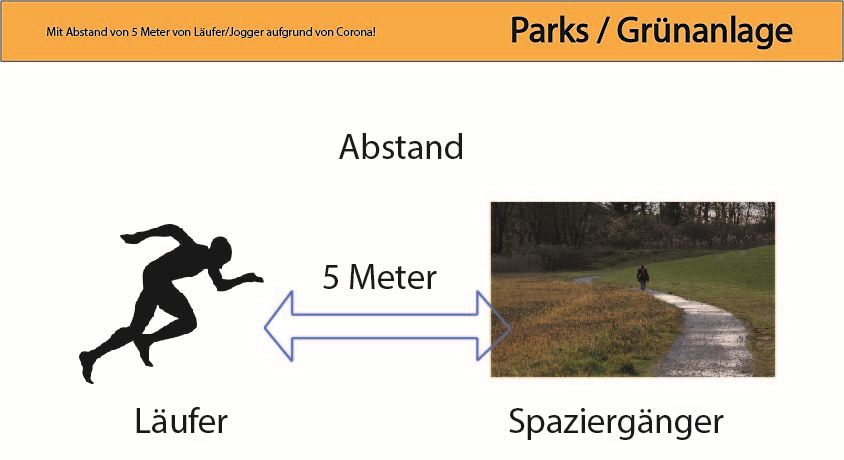 Mit Abstand von 5 Meter von Läufer/Jogger aufgrund von Corona!

Parks / Grünanlage

Abstand

5 Meter

Läufer

Spaziergänger